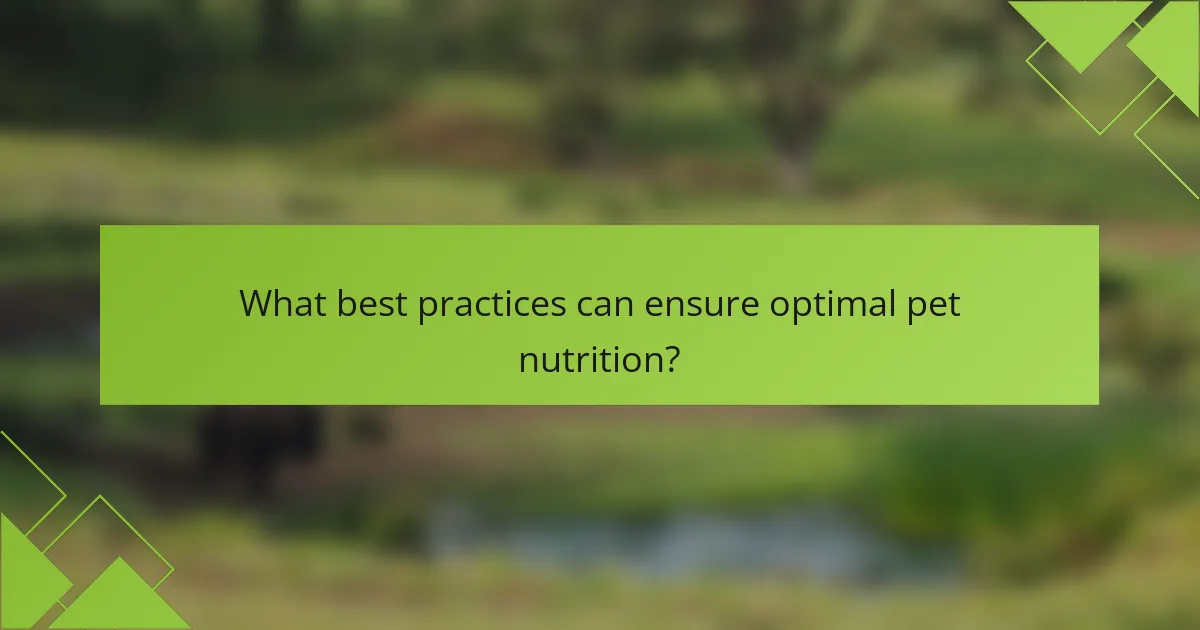 What best practices can ensure optimal pet nutrition?